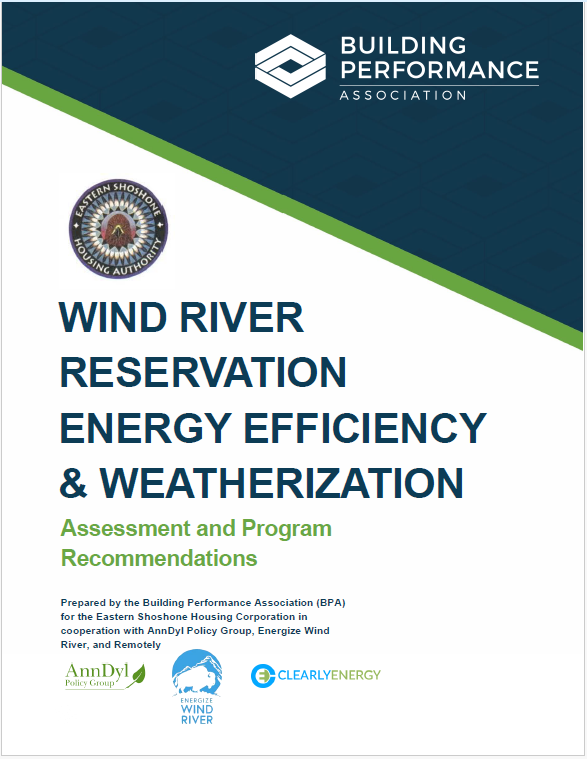 BUILDING PERFORMANCE ASSOCIATION

EASTERN SHOSHONE HOUSING AUTHORITY

WIND RIVER RESERVATION ENERGY EFFICIENCY & WEATHERIZATION

Assessment and Program Recommendations

Prepared by the Building Performance Association (BPA) for the Eastern Shoshone Housing Corporation in cooperation with AnnDyl Policy Group, Energize Wind River, and Remotely

AnnDyl Policy Group

ENERGIZE WIND RIVER

CLEARLYENERGY